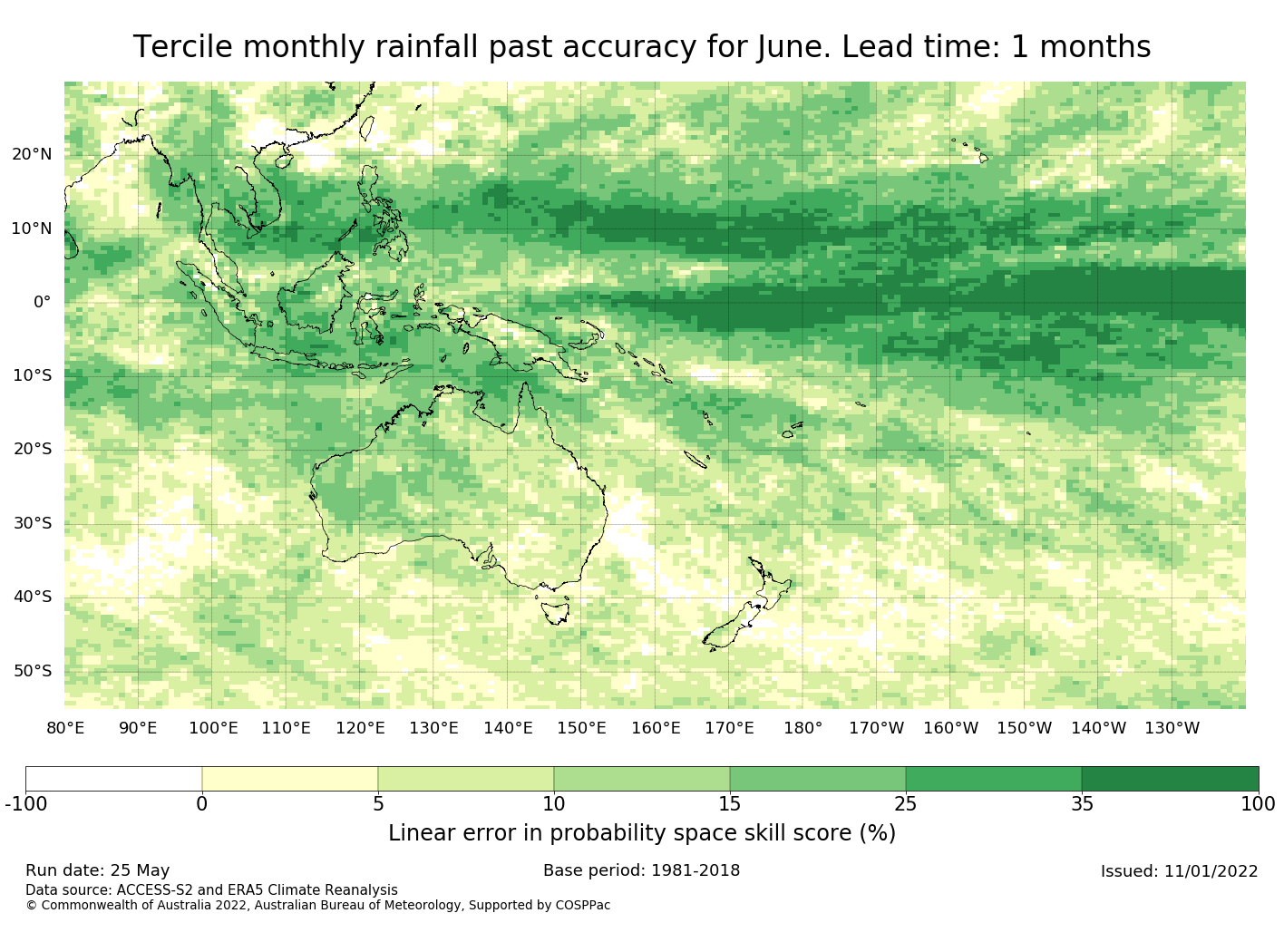 Tercile monthly rainfall past accuracy for June. Lead time: 1 months

20°N
10°N
0°
10°S
20°S
30°S
40°S
50°S

80°E 90°E 100°E 110°E 120°E 130°E 140°E 150°E 160°E 170°E 180° 170°W 160°W 150°W 140°W 130°W

-100 0 5 10 15 25 35 100

Linear error in probability space skill score (%)

Run date: 25 May
Base period: 1981-2018
Issued: 11/01/2022
Data source: ACCESS-S2 and ERA5 Climate Reanalysis
© Commonwealth of Australia 2022, Australian Bureau of Meteorology, Supported by COSPPac